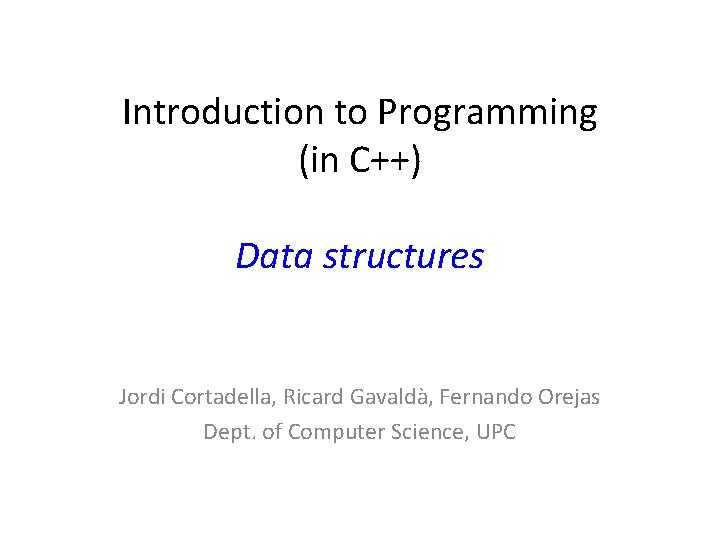 Introduction to Programming
(in C++)

Data structures

Jordi Cortadella, Ricard Gavaldà, Fernando Orejas
Dept. of Computer Science, UPC